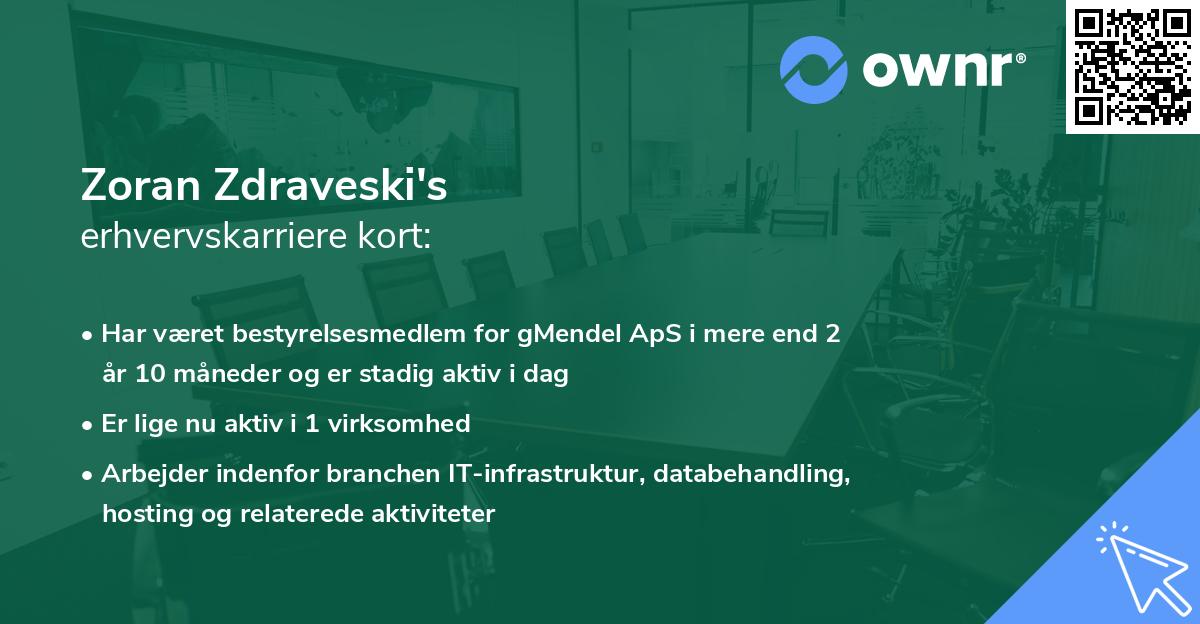 ownr®

Zoran Zdraveski's
erhvervskarriere kort:

• Har været bestyrelsesmedlem for gMendel ApS i mere end 2 år 10 måneder og er stadig aktiv i dag

• Er lige nu aktiv i 1 virksomhed

• Arbejder indenfor branchen IT-infrastruktur, databehandling, hosting og relaterede aktiviteter